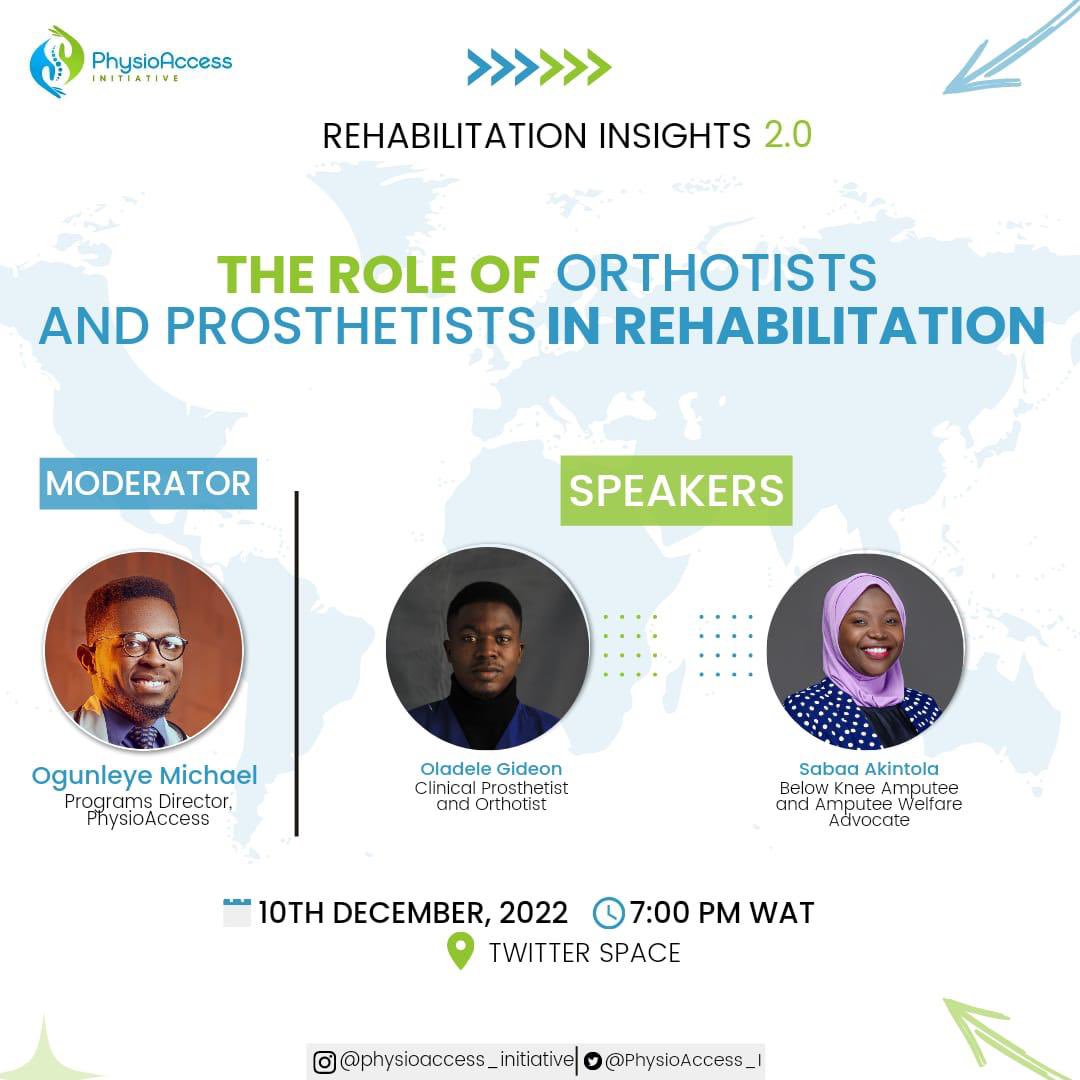 PhysioAccess
INITIATIVE

REHABILITATION INSIGHTS 2.0

THE ROLE OF ORTHOTISTS AND PROSTHETISTS IN REHABILITATION

MODERATOR

Ogunleye Michael
Programs Director, PhysioAccess

SPEAKERS

Oladele Gideon
Clinical Prosthetist and Orthotist

Sabaa Akintola
Below Knee Amputee and Amputee Welfare Advocate

10TH DECEMBER, 2022 7:00 PM WAT
TWITTER SPACE

@physioaccess_initiative @PhysioAccess_I